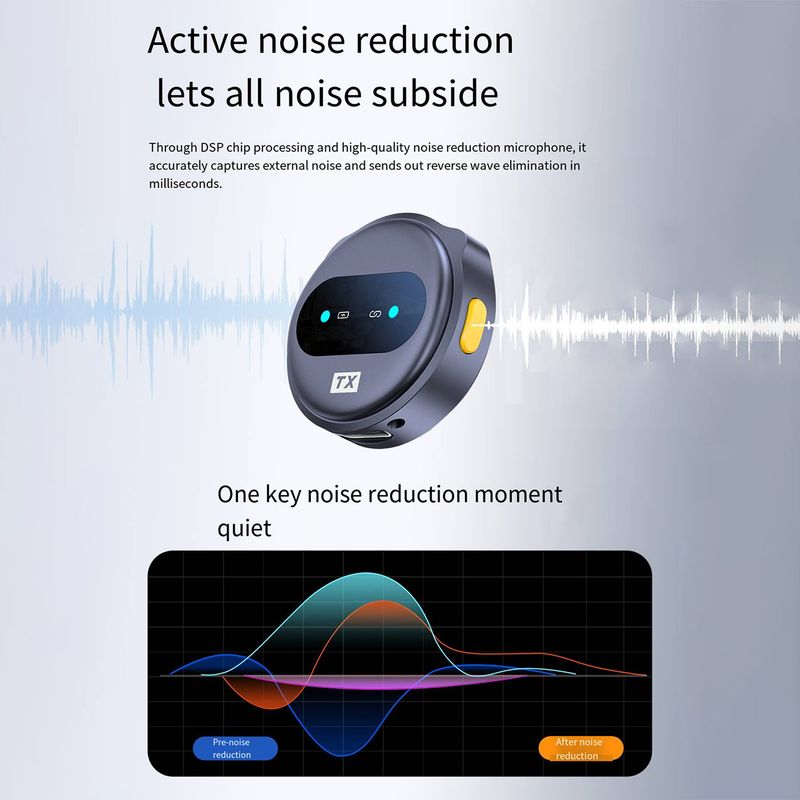 Active noise reduction
lets all noise subside

Through DSP chip processing and high-quality noise reduction microphone, it accurately captures external noise and sends out reverse wave elimination in milliseconds.

TX

One key noise reduction moment quiet

Pre-noise reduction

After noise reduction